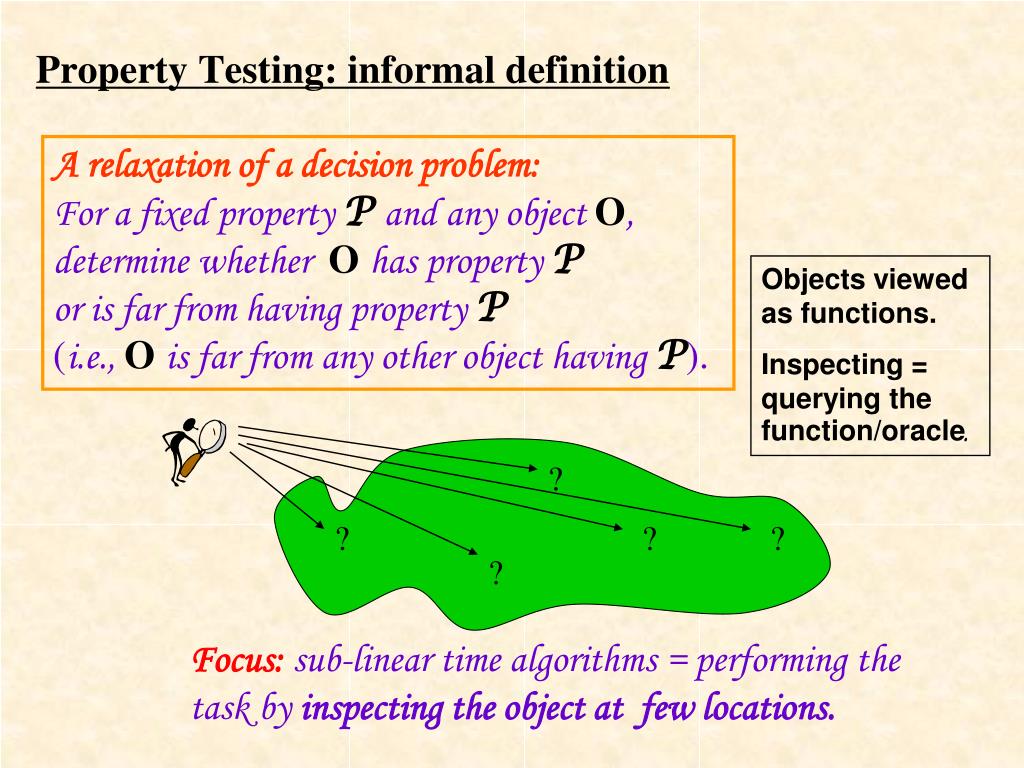 Property Testing: informal definition

A relaxation of a decision problem:
For a fixed property $\mathcal{P}$ and any object O, determine whether O has property $\mathcal{P}$ or is far from having property $\mathcal{P}$ (i.e., O is far from any other object having $\mathcal{P}$).

Objects viewed as functions.

Inspecting = querying the function/oracle.

?

?

?

?

?

Focus: sub-linear time algorithms = performing the task by inspecting the object at few locations.